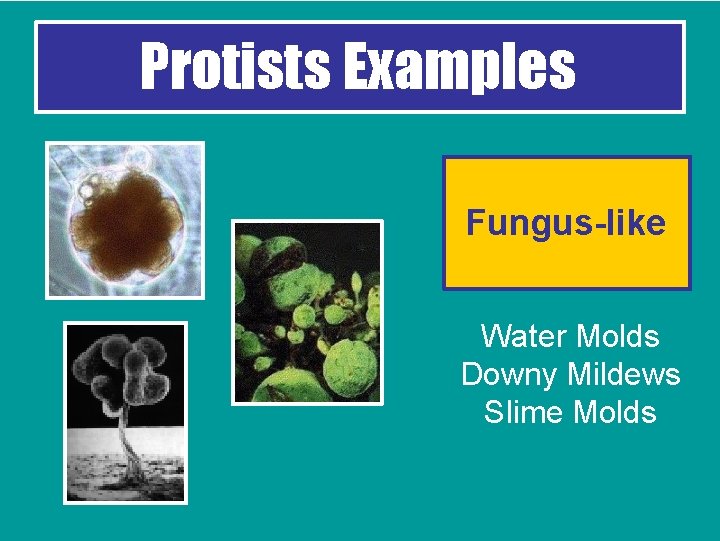 Protists Examples

Fungus-like

Water Molds
Downy Mildews
Slime Molds